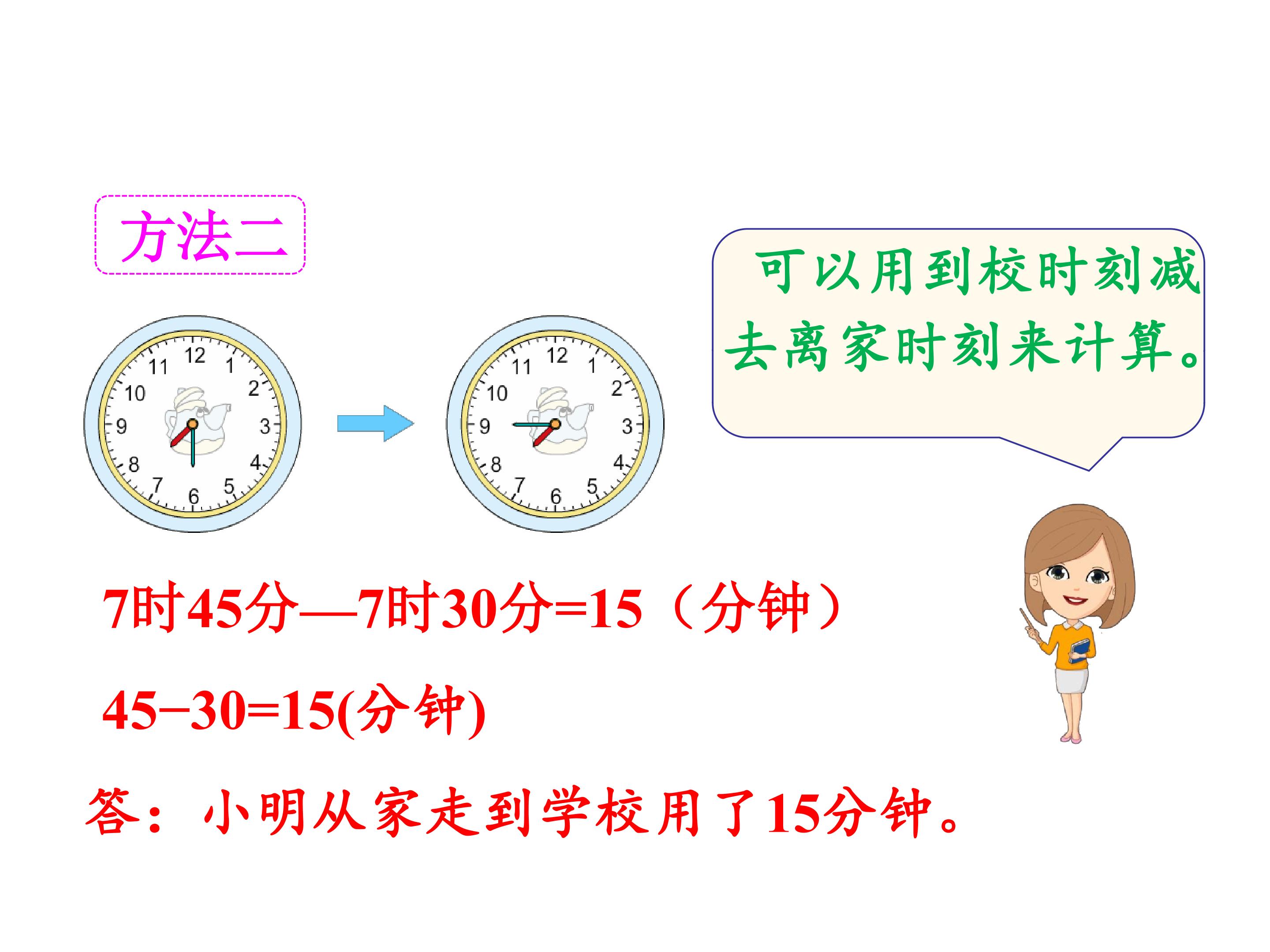 方法二

12
1
2
3
4
5
6
7
8
9
10
11

12
1
2
3
4
5
6
7
8
9
10
11

可以用到校时刻减去离家时刻来计算。

7时45分—7时30分=15（分钟）

45−30=15(分钟)

答：小明从家走到学校用了15分钟。